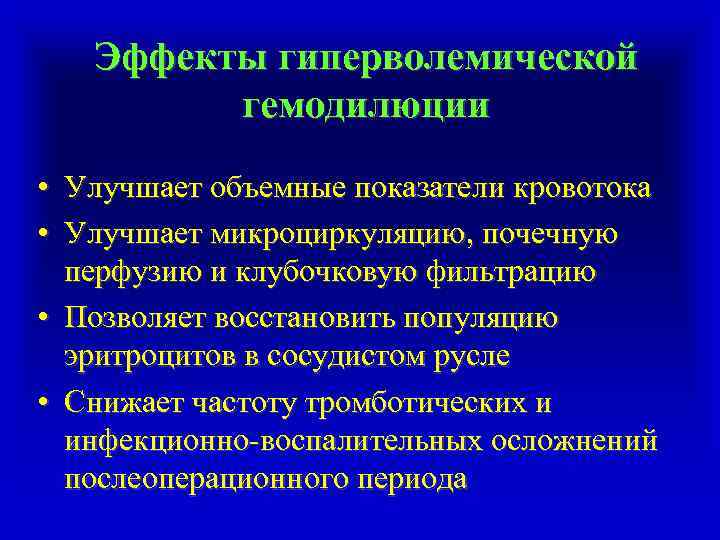 Эффекты гиперволемической гемодилюции

• Улучшает объемные показатели кровотока
• Улучшает микроциркуляцию, почечную перфузию и клубочковую фильтрацию
• Позволяет восстановить популяцию эритроцитов в сосудистом русле
• Снижает частоту тромботических и инфекционно-воспалительных осложнений послеоперационного периода